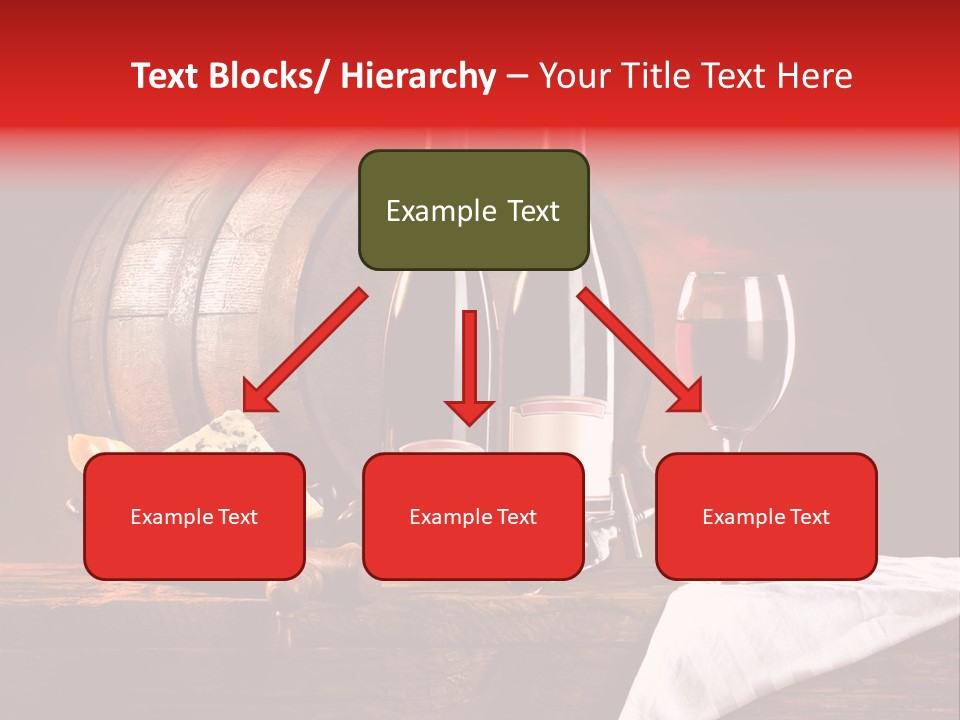 Text Blocks/ Hierarchy – Your Title Text Here

Example Text

Example Text

Example Text

Example Text